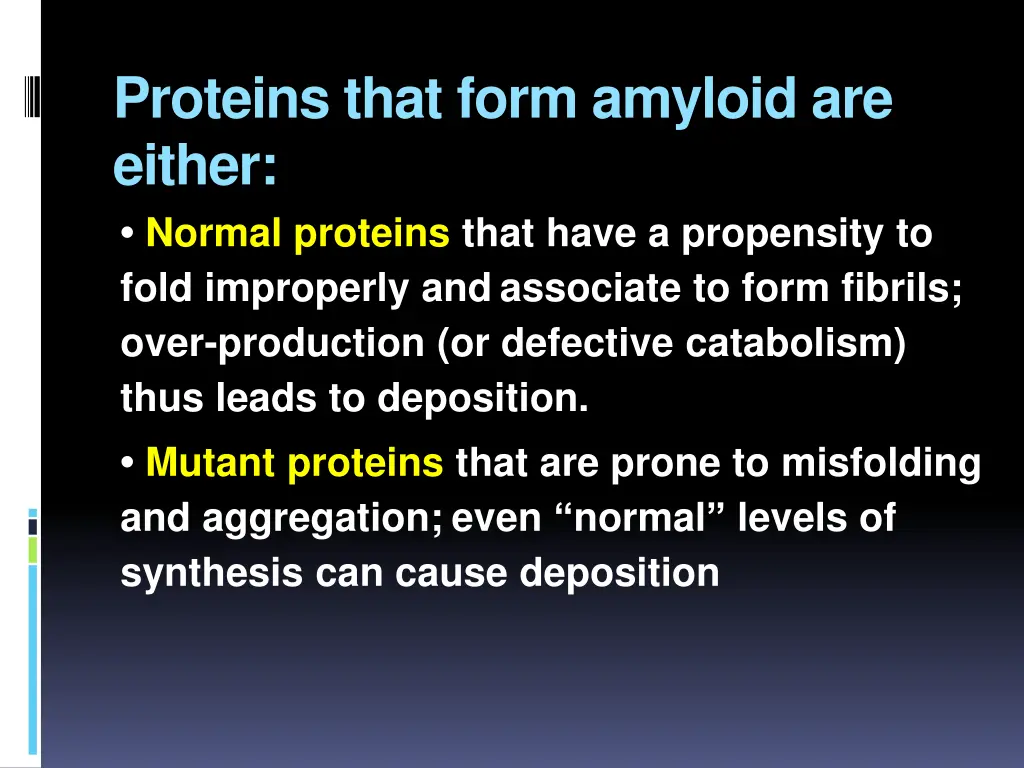 Proteins that form amyloid are either:

• Normal proteins that have a propensity to fold improperly and associate to form fibrils; over-production (or defective catabolism) thus leads to deposition.

• Mutant proteins that are prone to misfolding and aggregation; even “normal” levels of synthesis can cause deposition